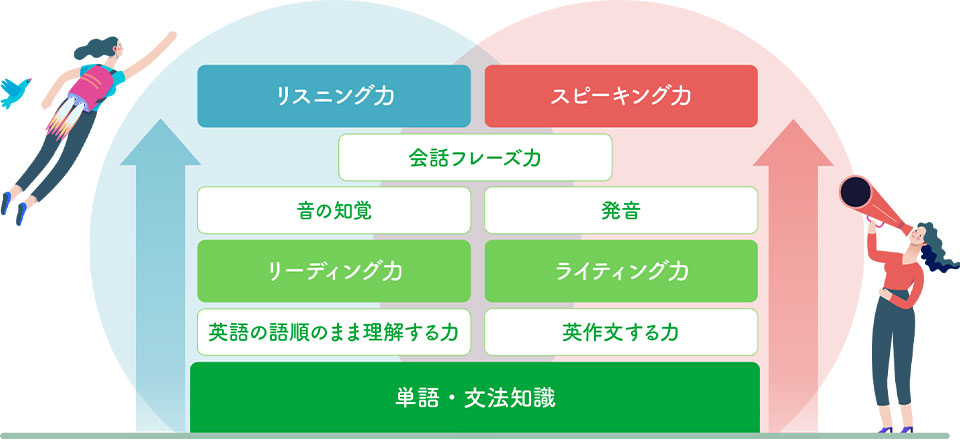 リスニング力

スピーキング力

会話フレーズ力

音の知覚

発音

リーディング力

ライティング力

英語の語順のまま理解する力

英作文する力

単語・文法知識